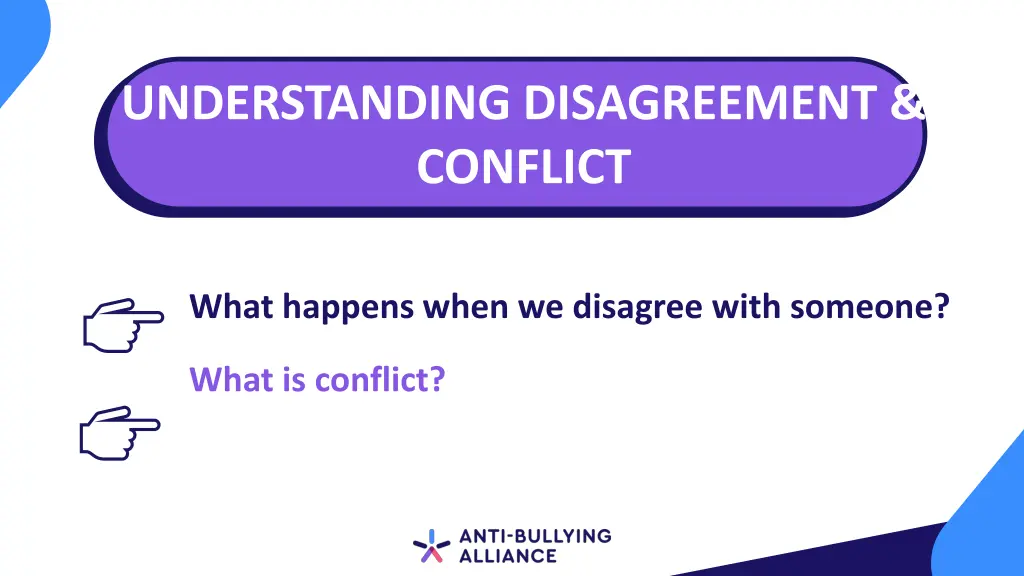 UNDERSTANDING DISAGREEMENT & CONFLICT

What happens when we disagree with someone?

What is conflict?

ANTI-BULLYING ALLIANCE